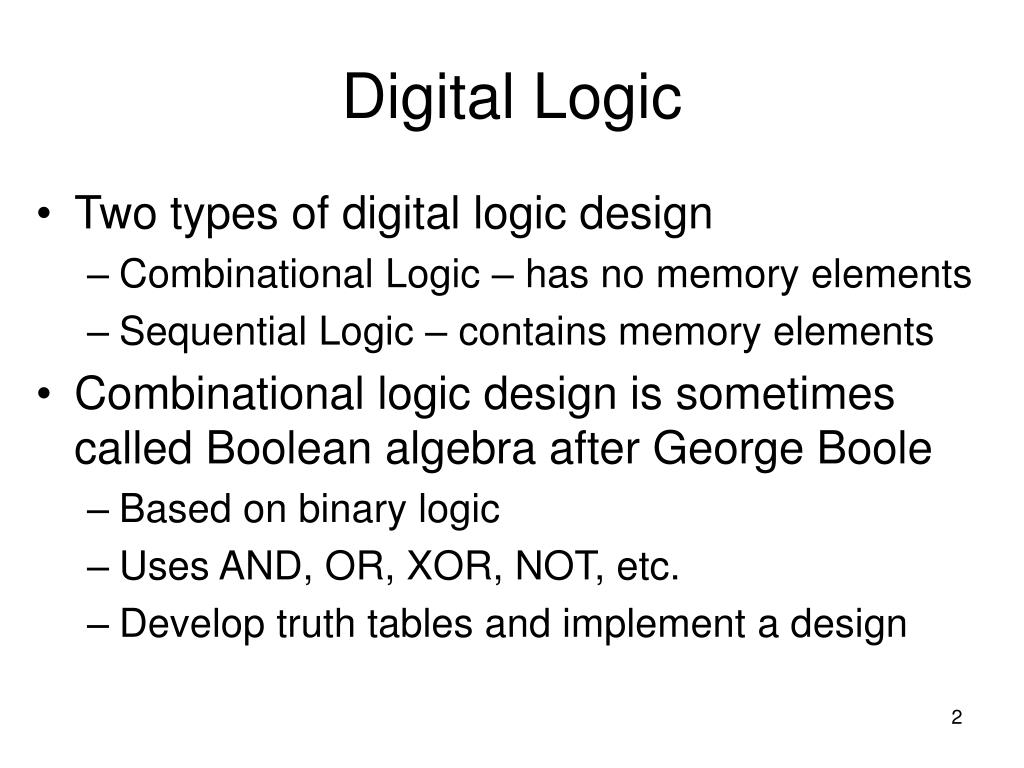 Digital Logic

• Two types of digital logic design
– Combinational Logic – has no memory elements
– Sequential Logic – contains memory elements
• Combinational logic design is sometimes called Boolean algebra after George Boole
– Based on binary logic
– Uses AND, OR, XOR, NOT, etc.
– Develop truth tables and implement a design

2